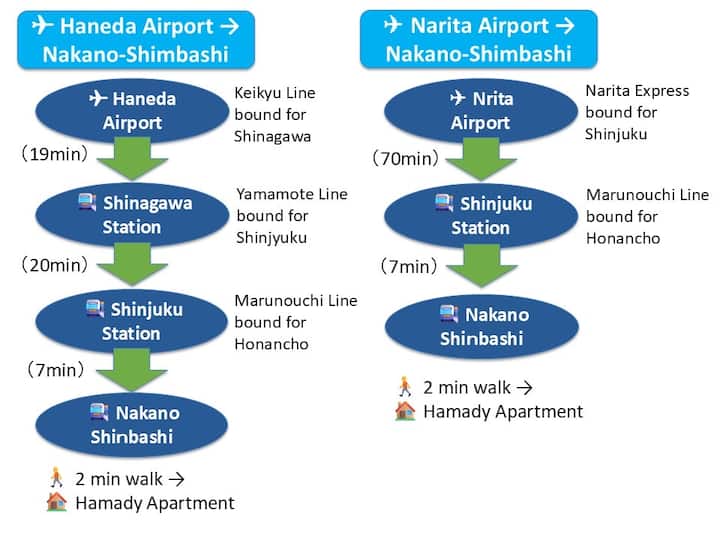 ✈ Haneda Airport → Nakano-Shimbashi

✈ Haneda Airport

Keikyu Line bound for Shinagawa

（19min）

Shinagawa Station

Yamamote Line bound for Shinjyuku

（20min）

Shinjuku Station

Marunouchi Line bound for Honancho

（7min）

Nakano Shinbashi

2 min walk →
Hamady Apartment

✈ Narita Airport → Nakano-Shimbashi

✈ Nrita Airport

Narita Express bound for Shinjuku

（70min）

Shinjuku Station

Marunouchi Line bound for Honancho

（7min）

Nakano Shinbashi

2 min walk →
Hamady Apartment